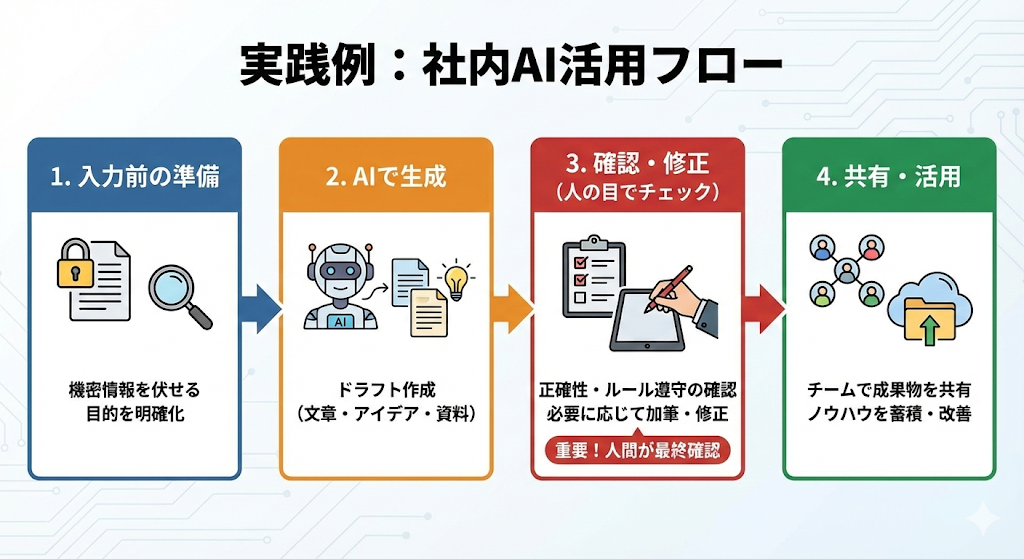 実践例：社内AI活用フロー

1. 入力前の準備

機密情報を伏せる
目的を明確化

2. AIで生成

AI

ドラフト作成
（文章・アイデア・資料）

3. 確認・修正
（人の目でチェック）

正確性・ルール遵守の確認
必要に応じて加筆・修正

重要！人間が最終確認

4. 共有・活用

チームで成果物を共有
ノウハウを蓄積・改善